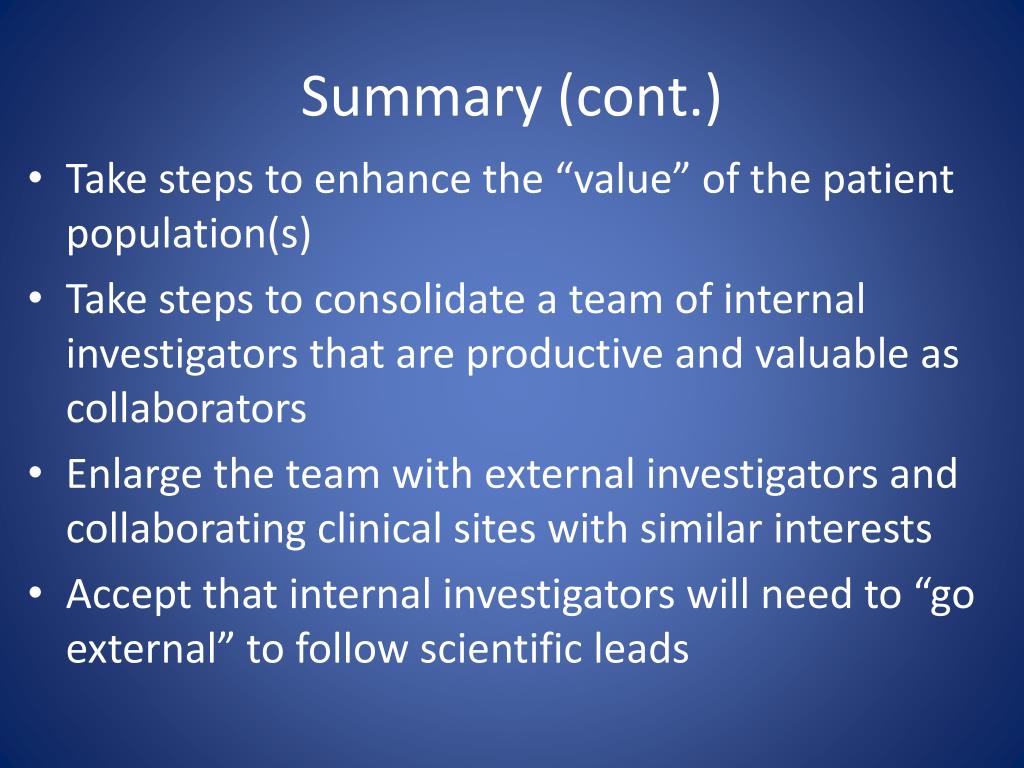 Summary (cont.)

• Take steps to enhance the “value” of the patient population(s)
• Take steps to consolidate a team of internal investigators that are productive and valuable as collaborators
• Enlarge the team with external investigators and collaborating clinical sites with similar interests
• Accept that internal investigators will need to “go external” to follow scientific leads